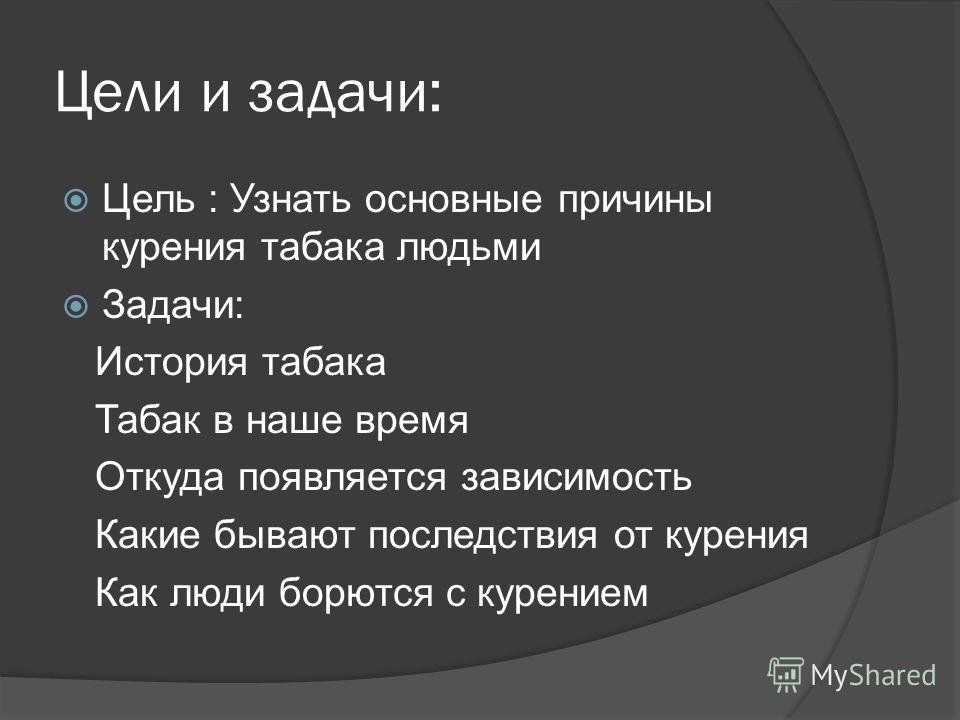 Цели и задачи:

Цель : Узнать основные причины курения табака людьми

Задачи:

История табака

Табак в наше время

Откуда появляется зависимость

Какие бывают последствия от курения

Как люди борются с курением

MyShared